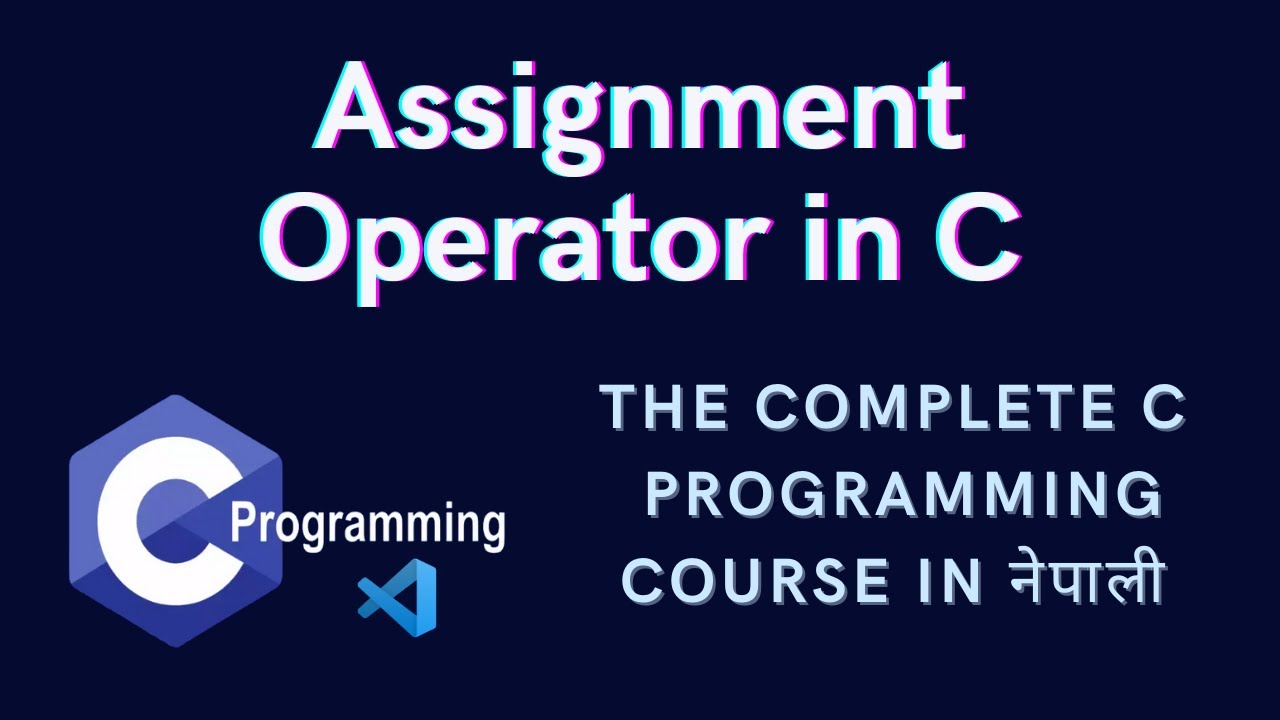 Assignment Operator in C

C Programming

THE COMPLETE C PROGRAMMING COURSE IN नेपाली